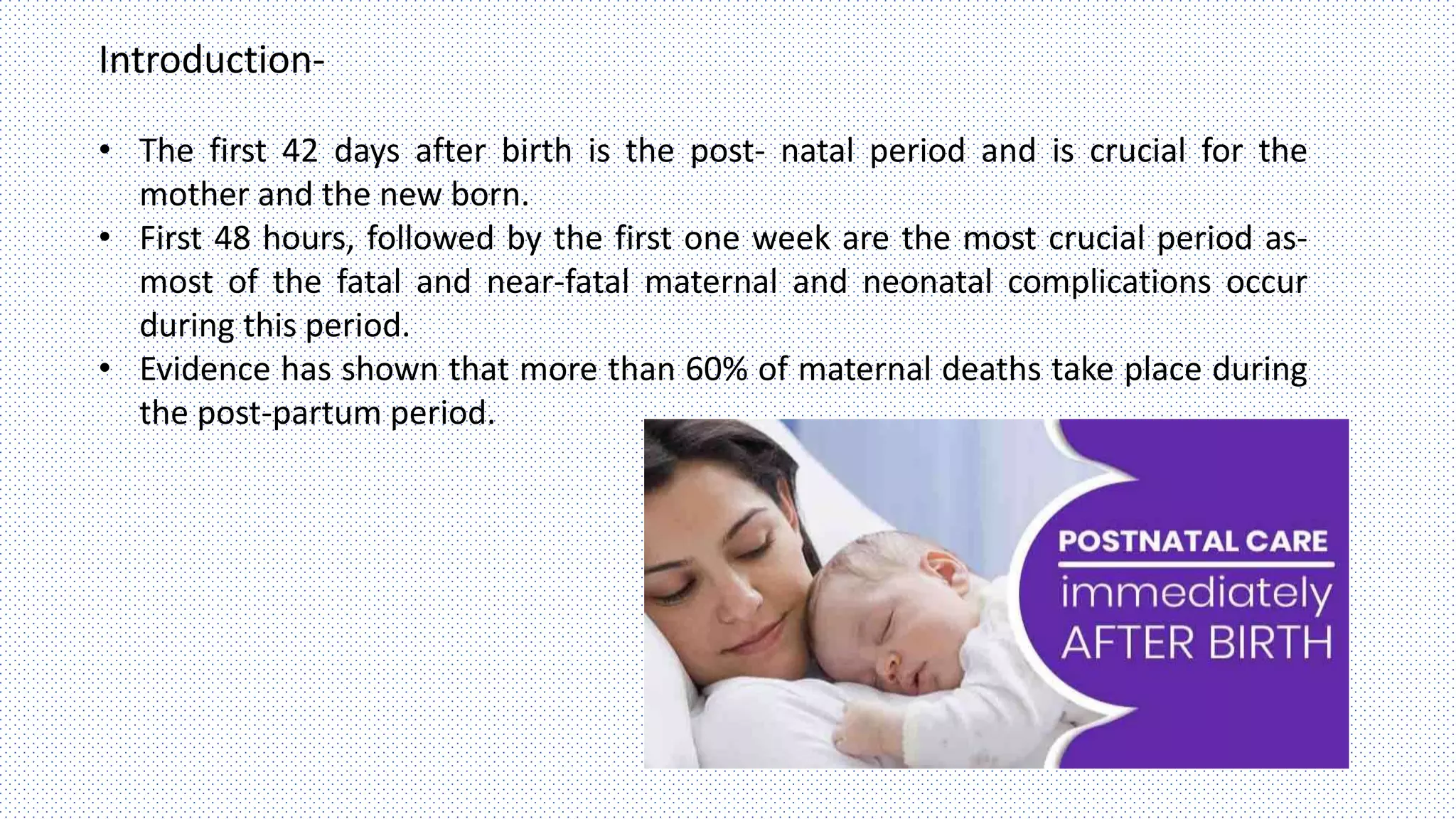 Introduction-

• The first 42 days after birth is the post- natal period and is crucial for the mother and the new born.
• First 48 hours, followed by the first one week are the most crucial period as- most of the fatal and near-fatal maternal and neonatal complications occur during this period.
• Evidence has shown that more than 60% of maternal deaths take place during the post-partum period.

POSTNATAL CARE
immediately
AFTER BIRTH